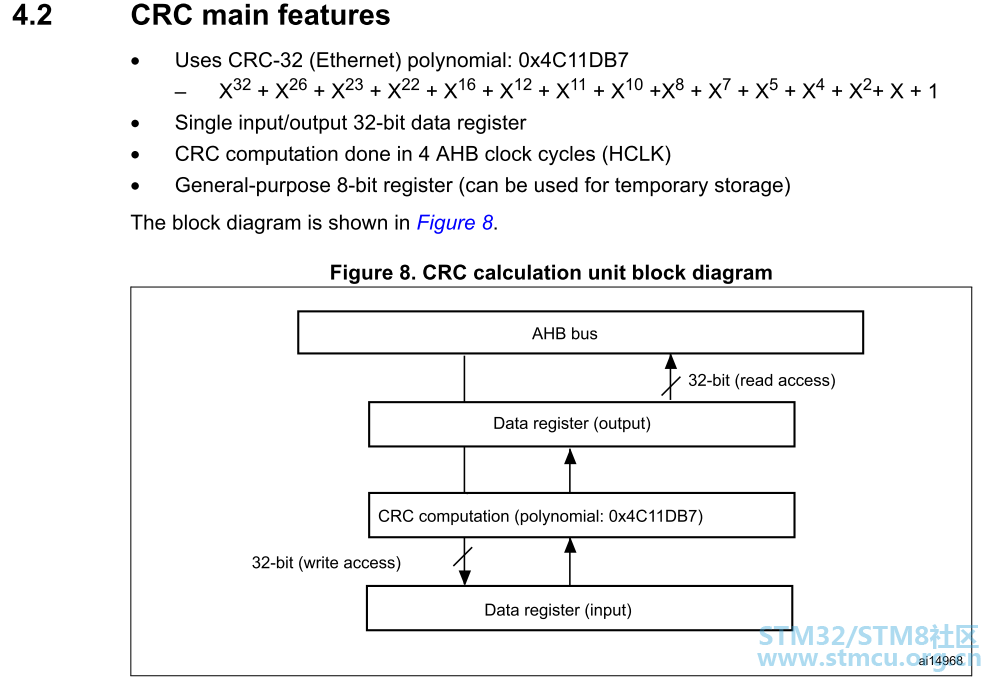 4.2 CRC main features

• Uses CRC-32 (Ethernet) polynomial: 0x4C11DB7
– $X^{32} + X^{26} + X^{23} + X^{22} + X^{16} + X^{12} + X^{11} + X^{10} + X^8 + X^7 + X^5 + X^4 + X^2 + X + 1$
• Single input/output 32-bit data register
• CRC computation done in 4 AHB clock cycles (HCLK)
• General-purpose 8-bit register (can be used for temporary storage)

The block diagram is shown in Figure 8.

Figure 8. CRC calculation unit block diagram

AHB bus

32-bit (read access)

Data register (output)

CRC computation (polynomial: 0x4C11DB7)

32-bit (write access)

Data register (input)

ai14968

STM32/STM8社区
www.stmcu.org.cn